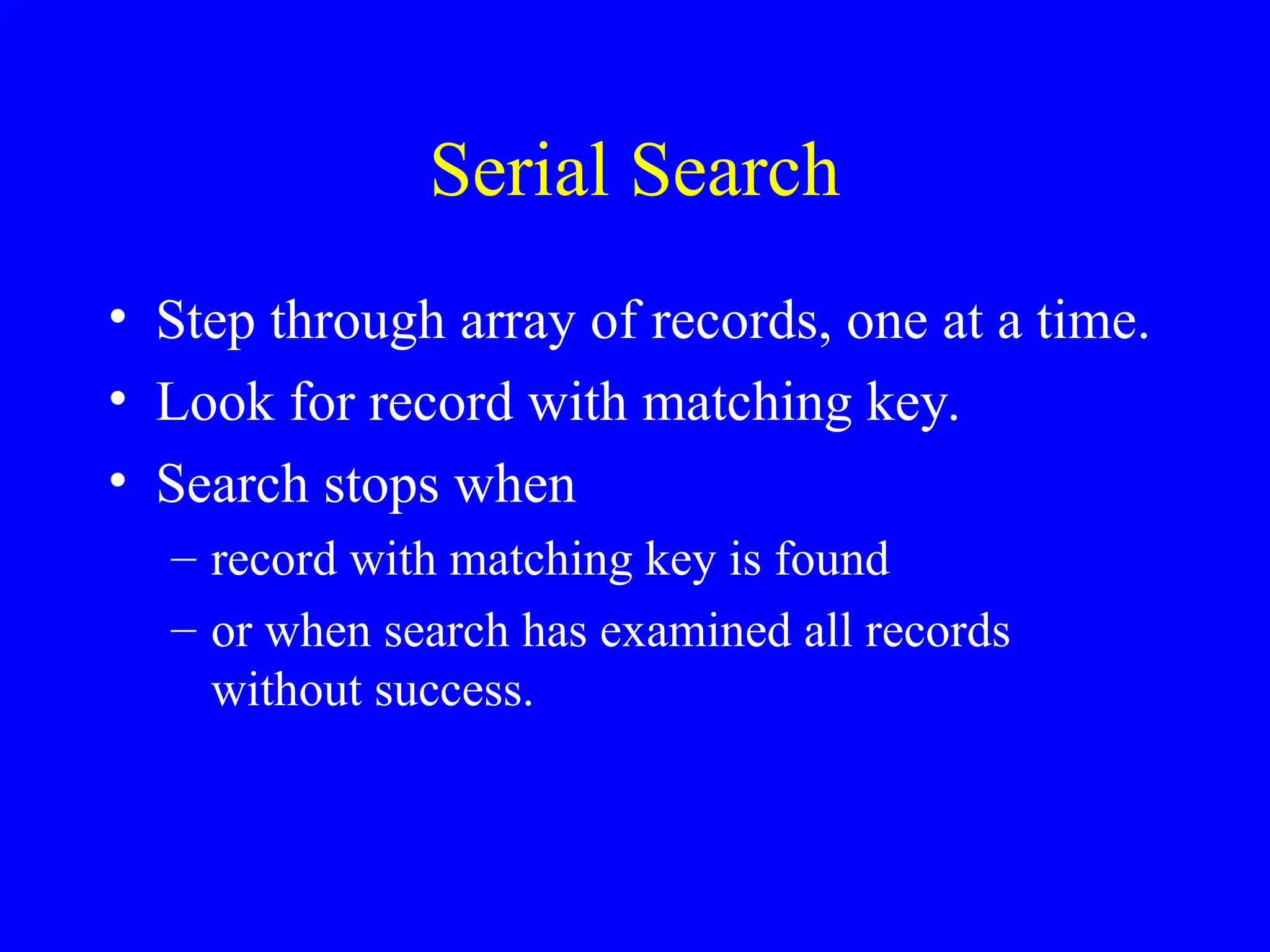 Serial Search

• Step through array of records, one at a time.
• Look for record with matching key.
• Search stops when
– record with matching key is found
– or when search has examined all records without success.